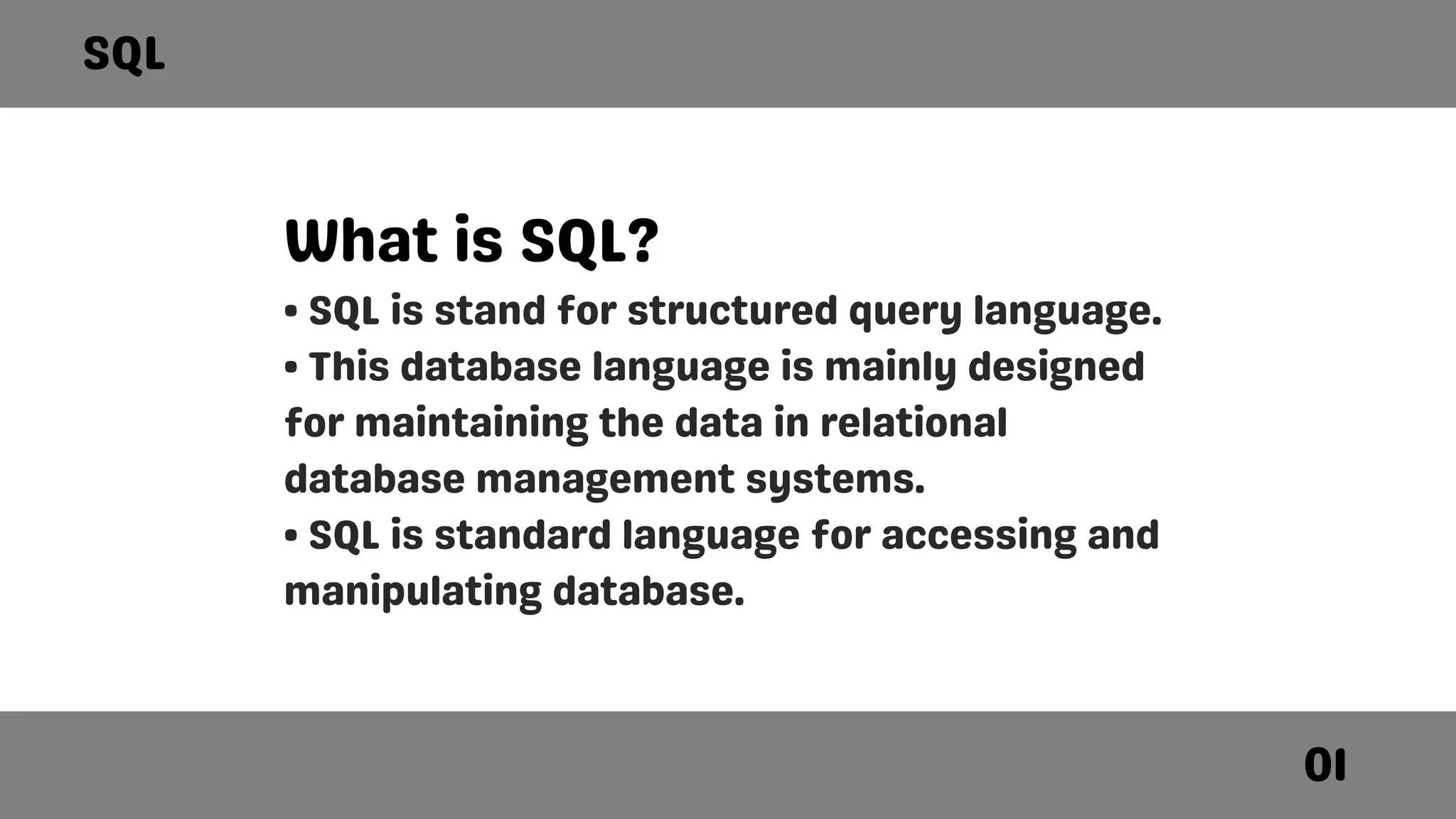 SQL

What is SQL?

• SQL is stand for structured query language.
• This database language is mainly designed for maintaining the data in relational database management systems.
• SQL is standard language for accessing and manipulating database.

01